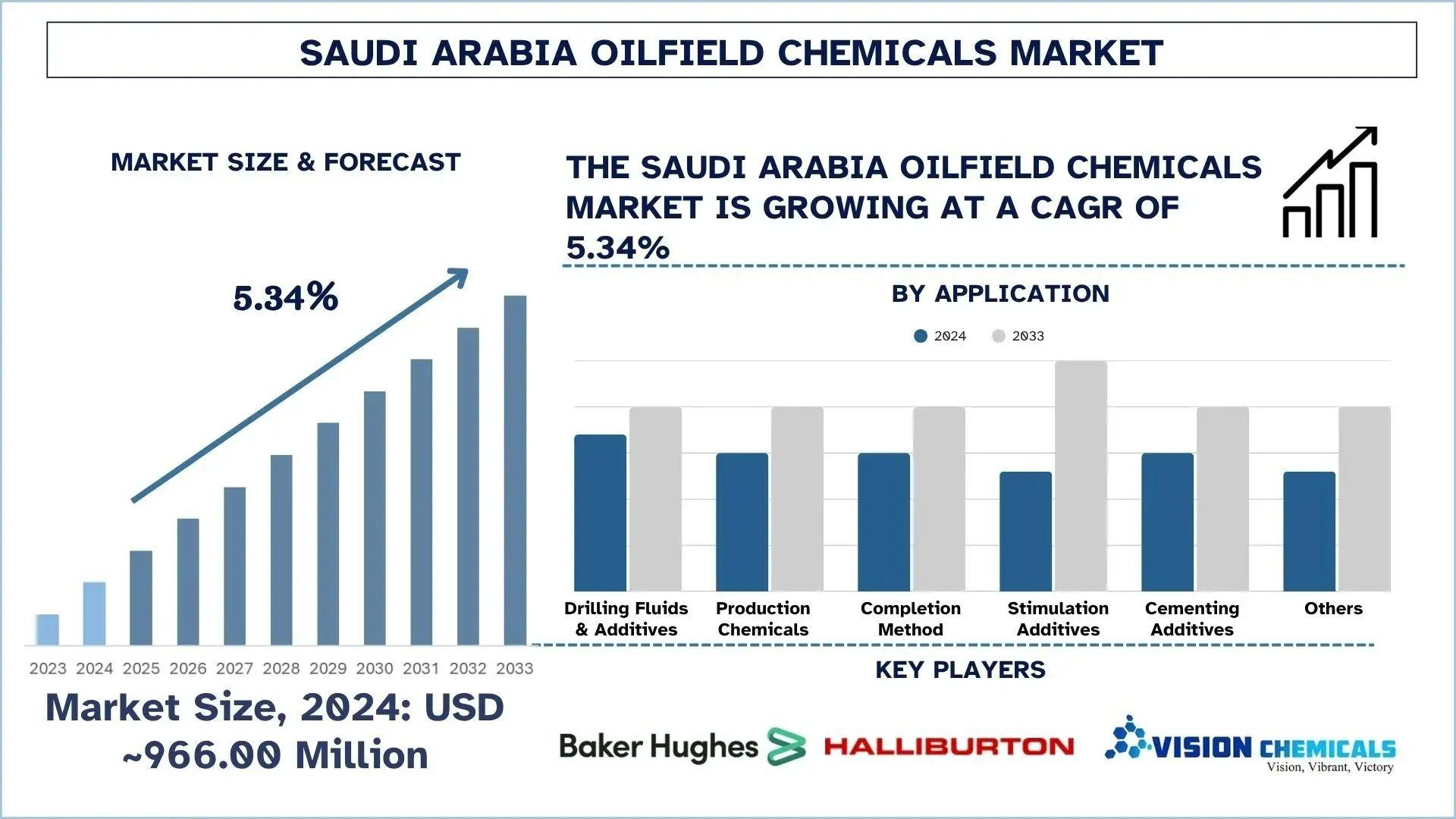 SAUDI ARABIA OILFIELD CHEMICALS MARKET

MARKET SIZE & FORECAST

5.34%

2023 2024 2025 2026 2027 2028 2029 2030 2031 2032 2033

Market Size, 2024: USD ~966.00 Million

THE SAUDI ARABIA OILFIELD CHEMICALS MARKET IS GROWING AT A CAGR OF 5.34%

BY APPLICATION

2024 2033

Drilling Fluids & Additives
Production Chemicals
Completion Method
Stimulation Additives
Cementing Additives
Others

KEY PLAYERS

Baker Hughes
HALLIBURTON
VISION CHEMICALS
Vision, Vibrant, Victory